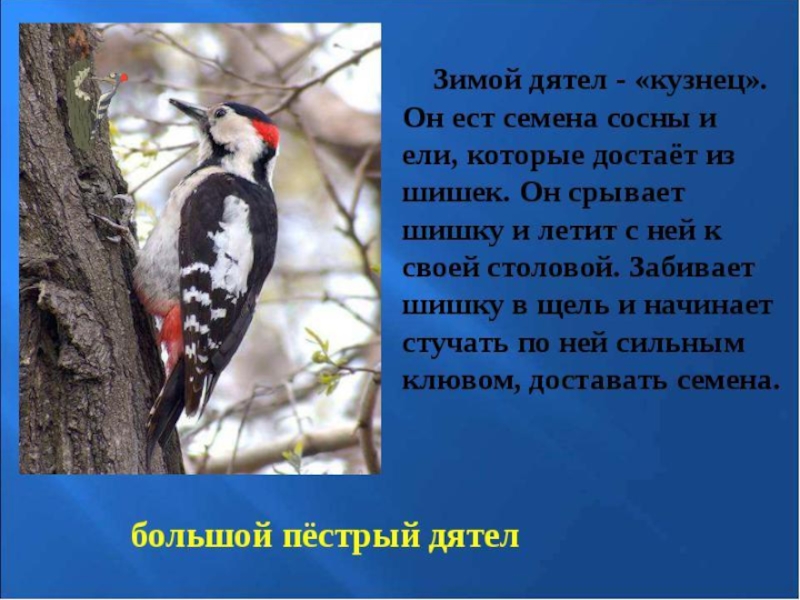 Зимой дятел - «кузнец». Он ест семена сосны и ели, которые достаёт из шишек. Он срывает шишку и летит с ней к своей столовой. Забивает шишку в щель и начинает стучать по ней сильным клювом, доставать семена.

большой пёстрый дятел